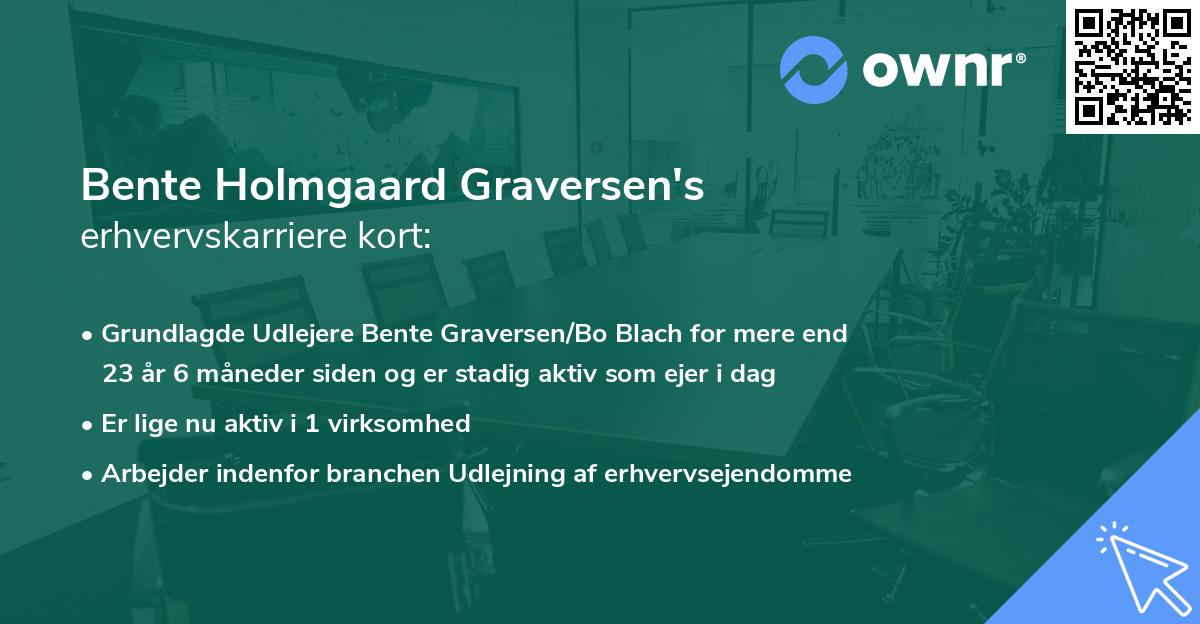 ownr®

Bente Holmgaard Graversen's
erhvervskarriere kort:

• Grundlagde Udlejere Bente Graversen/Bo Blach for mere end 23 år 6 måneder siden og er stadig aktiv som ejer i dag
• Er lige nu aktiv i 1 virksomhed
• Arbejder indenfor branchen Udlejning af erhvervsejendomme